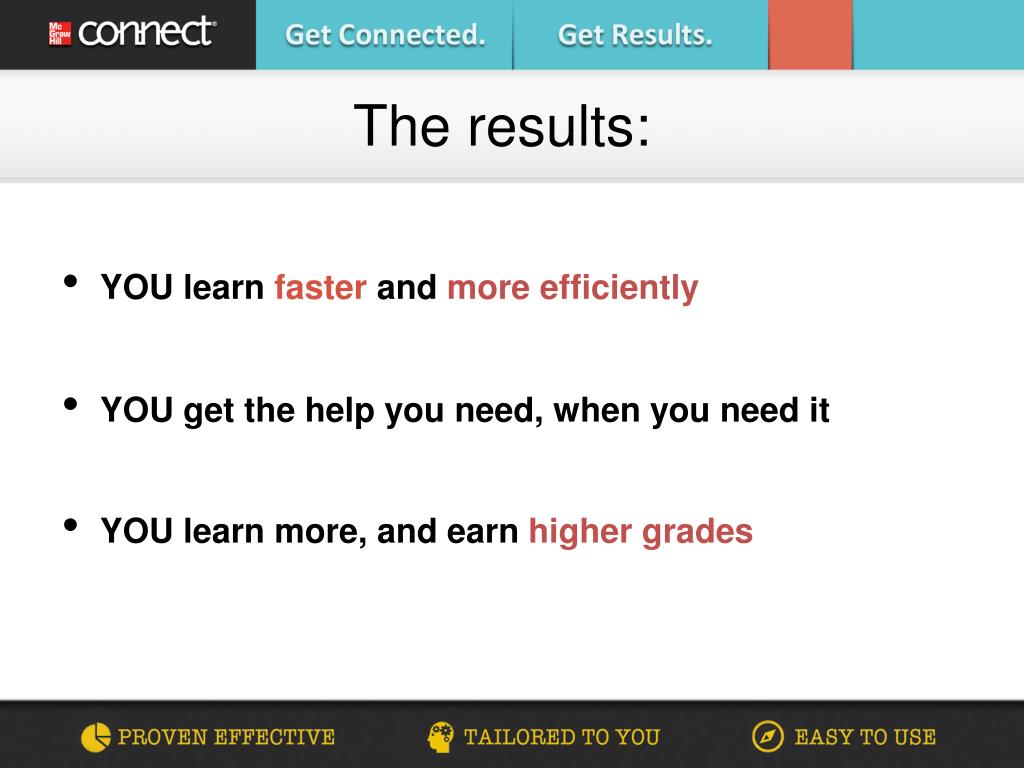 Mc Graw Hill connect®

Get Connected. Get Results.

The results:

• YOU learn faster and more efficiently

• YOU get the help you need, when you need it

• YOU learn more, and earn higher grades

PROVEN EFFECTIVE TAILORED TO YOU EASY TO USE